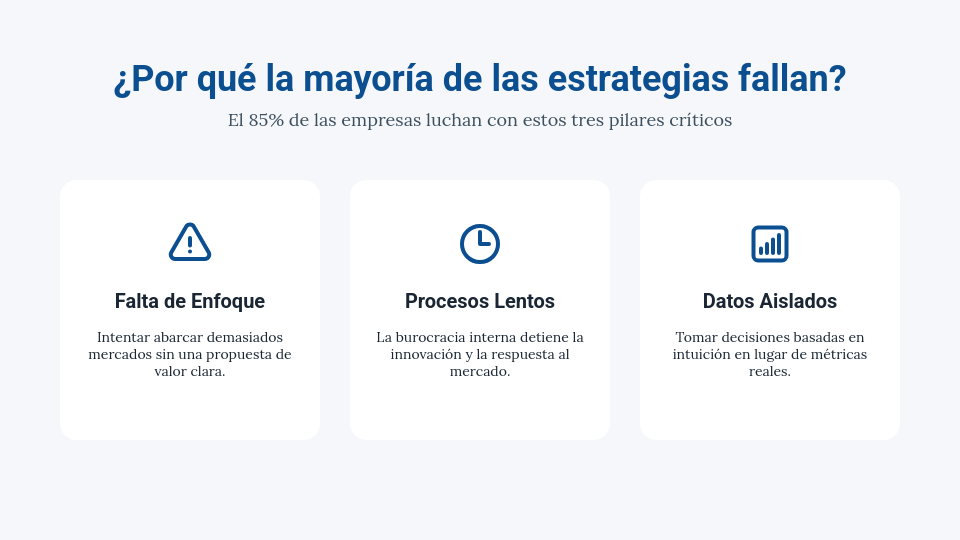 ¿Por qué la mayoría de las estrategias fallan?

El 85% de las empresas luchan con estos tres pilares críticos

Falta de Enfoque

Intentar abarcar demasiados mercados sin una propuesta de valor clara.

Procesos Lentos

La burocracia interna detiene la innovación y la respuesta al mercado.

Datos Aislados

Tomar decisiones basadas en intuición en lugar de métricas reales.